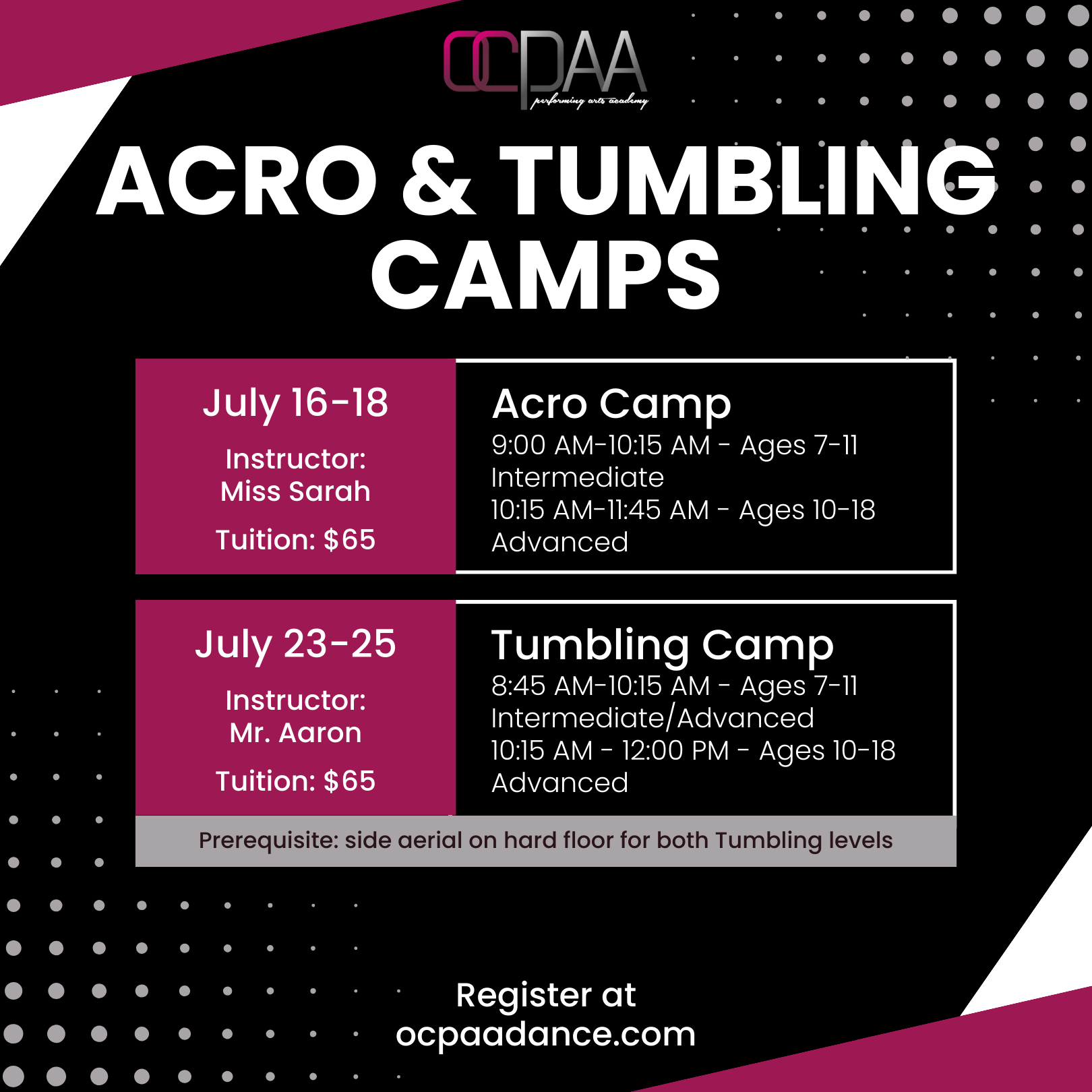 OCPAA
performing arts academy

ACRO & TUMBLING CAMPS

July 16-18

Instructor: Miss Sarah

Tuition: $65

Acro Camp
9:00 AM-10:15 AM - Ages 7-11 Intermediate
10:15 AM-11:45 AM - Ages 10-18 Advanced

July 23-25

Instructor: Mr. Aaron

Tuition: $65

Tumbling Camp
8:45 AM-10:15 AM - Ages 7-11 Intermediate/Advanced
10:15 AM - 12:00 PM - Ages 10-18 Advanced

Prerequisite: side aerial on hard floor for both Tumbling levels

Register at ocpaadance.com